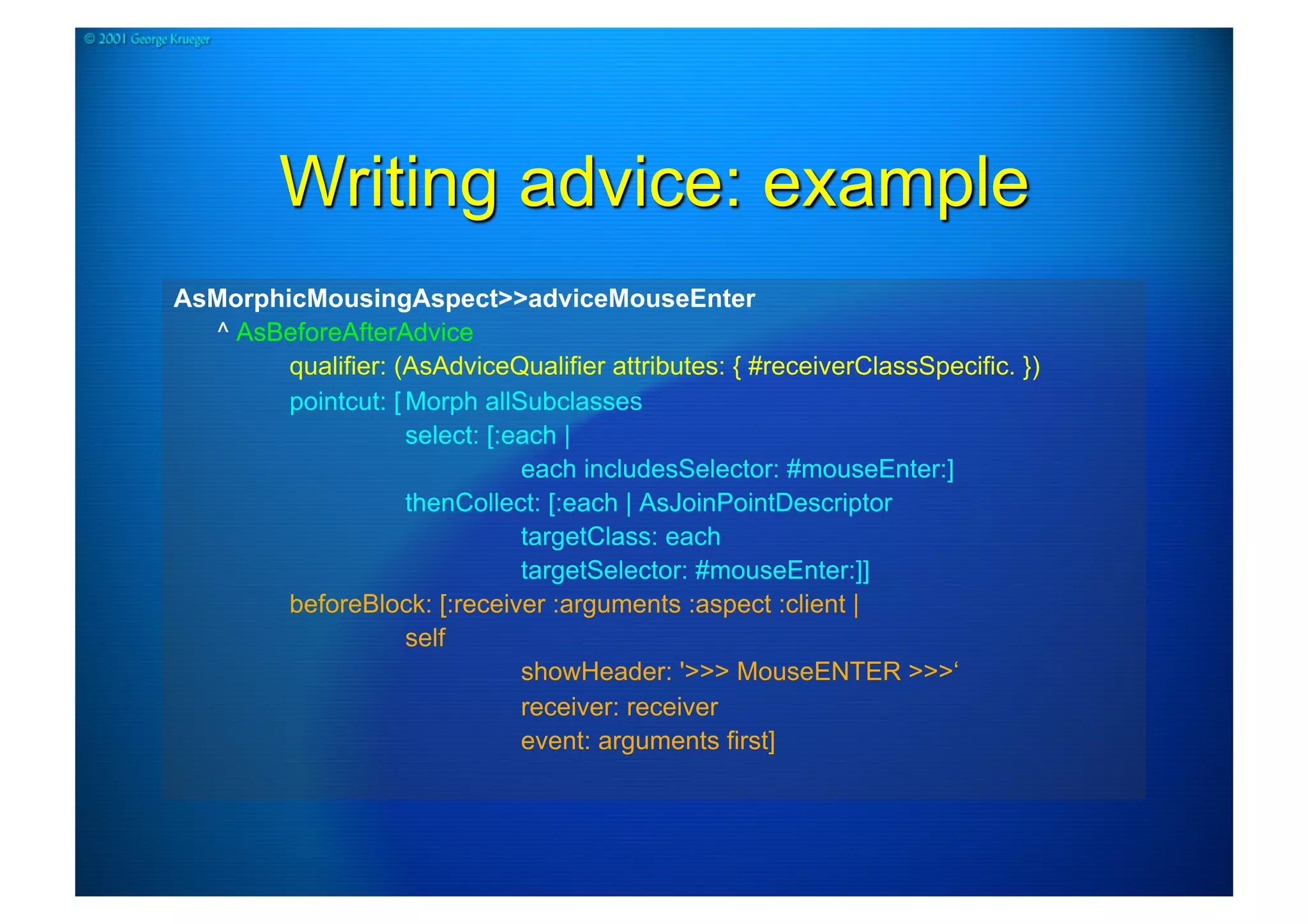 © 2001 George Krueger

Writing advice: example

AsMorphicMousingAspect>>adviceMouseEnter
^ AsBeforeAfterAdvice
qualifier: (AsAdviceQualifier attributes: { #receiverClassSpecific. })
pointcut: [ Morph allSubclasses
select: [:each |
each includesSelector: #mouseEnter:]
thenCollect: [:each | AsJoinPointDescriptor
targetClass: each
targetSelector: #mouseEnter:]]
beforeBlock: [:receiver :arguments :aspect :client |
self
showHeader: '>>> MouseENTER >>>‘
receiver: receiver
event: arguments first]